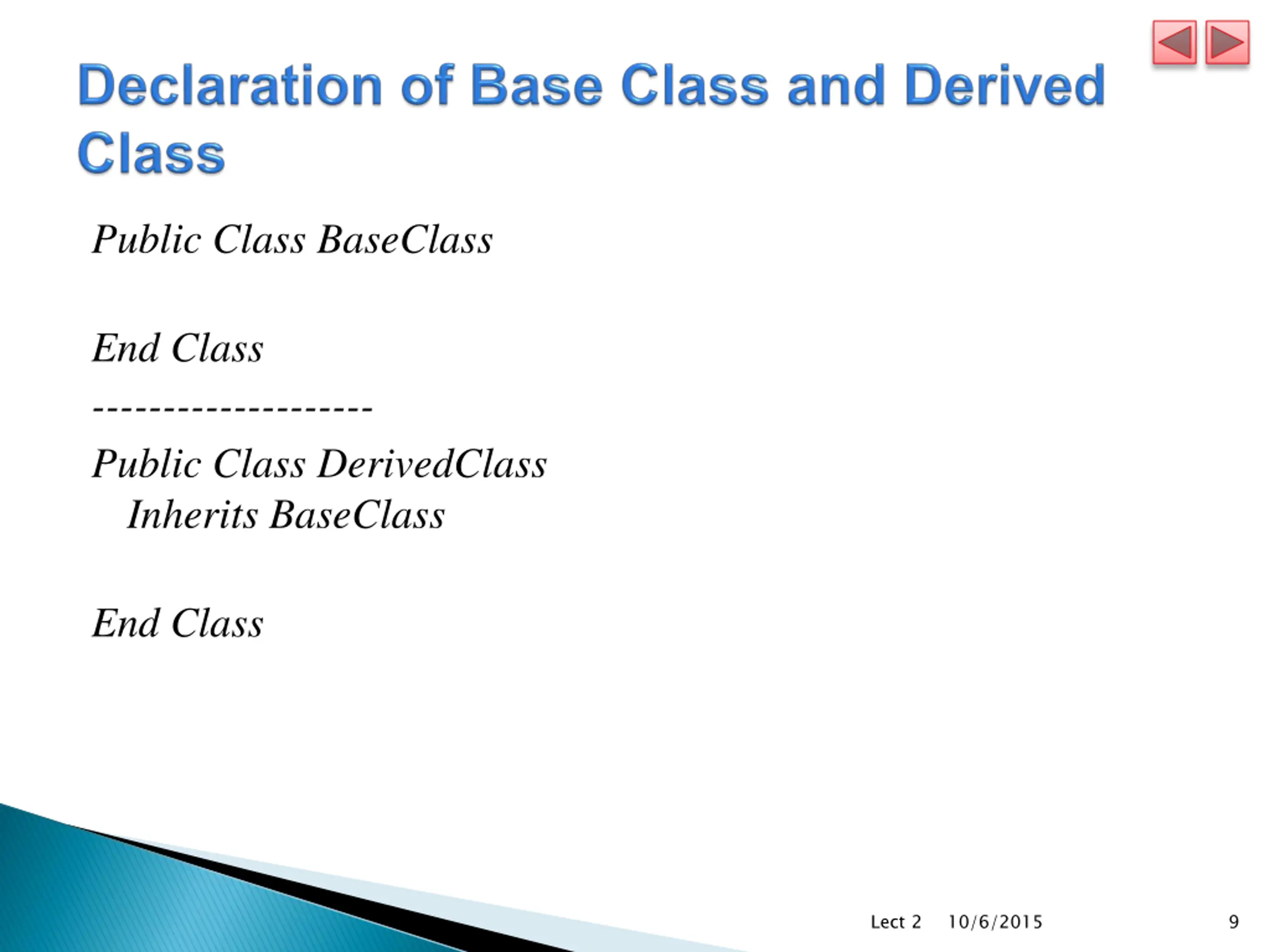 Declaration of Base Class and Derived Class

Public Class BaseClass

End Class

--------------------

Public Class DerivedClass
Inherits BaseClass

End Class

Lect 2 10/6/2015 9